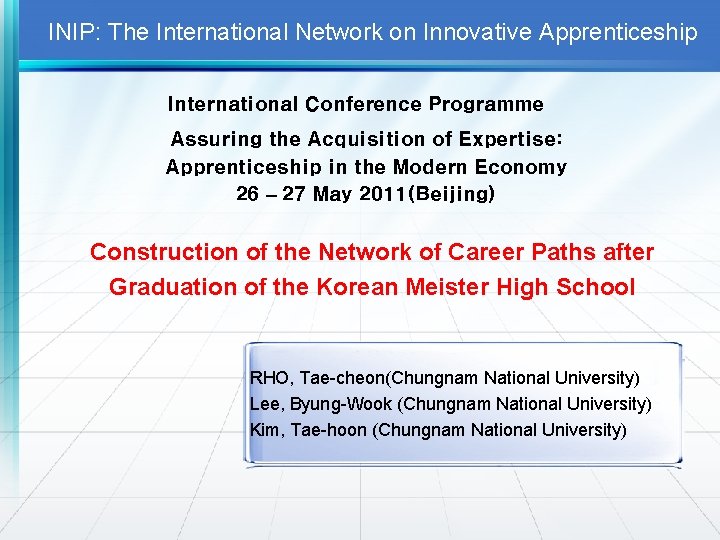 INIP: The International Network on Innovative Apprenticeship

International Conference Programme
Assuring the Acquisition of Expertise:
Apprenticeship in the Modern Economy
26 – 27 May 2011(Beijing)

Construction of the Network of Career Paths after Graduation of the Korean Meister High School

RHO, Tae-cheon(Chungnam National University)
Lee, Byung-Wook (Chungnam National University)
Kim, Tae-hoon (Chungnam National University)